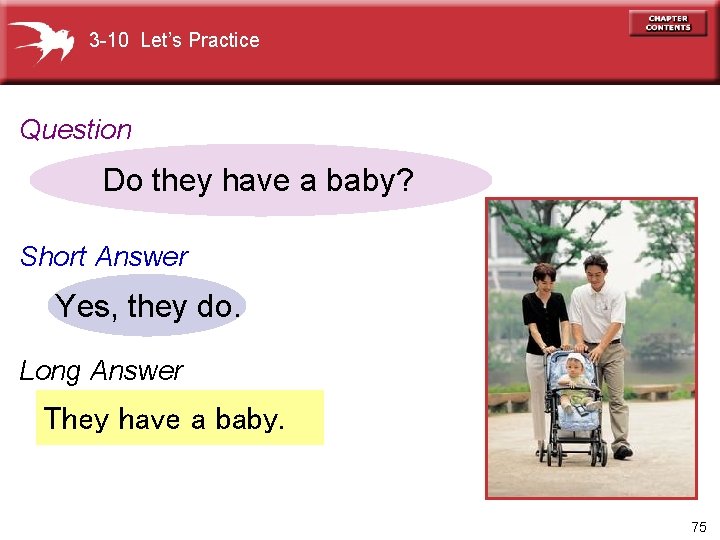 3-10 Let's Practice

CHAPTER CONTENTS

Question

Do they have a baby?

Short Answer

Yes, they do.

Long Answer

They have a baby.

75